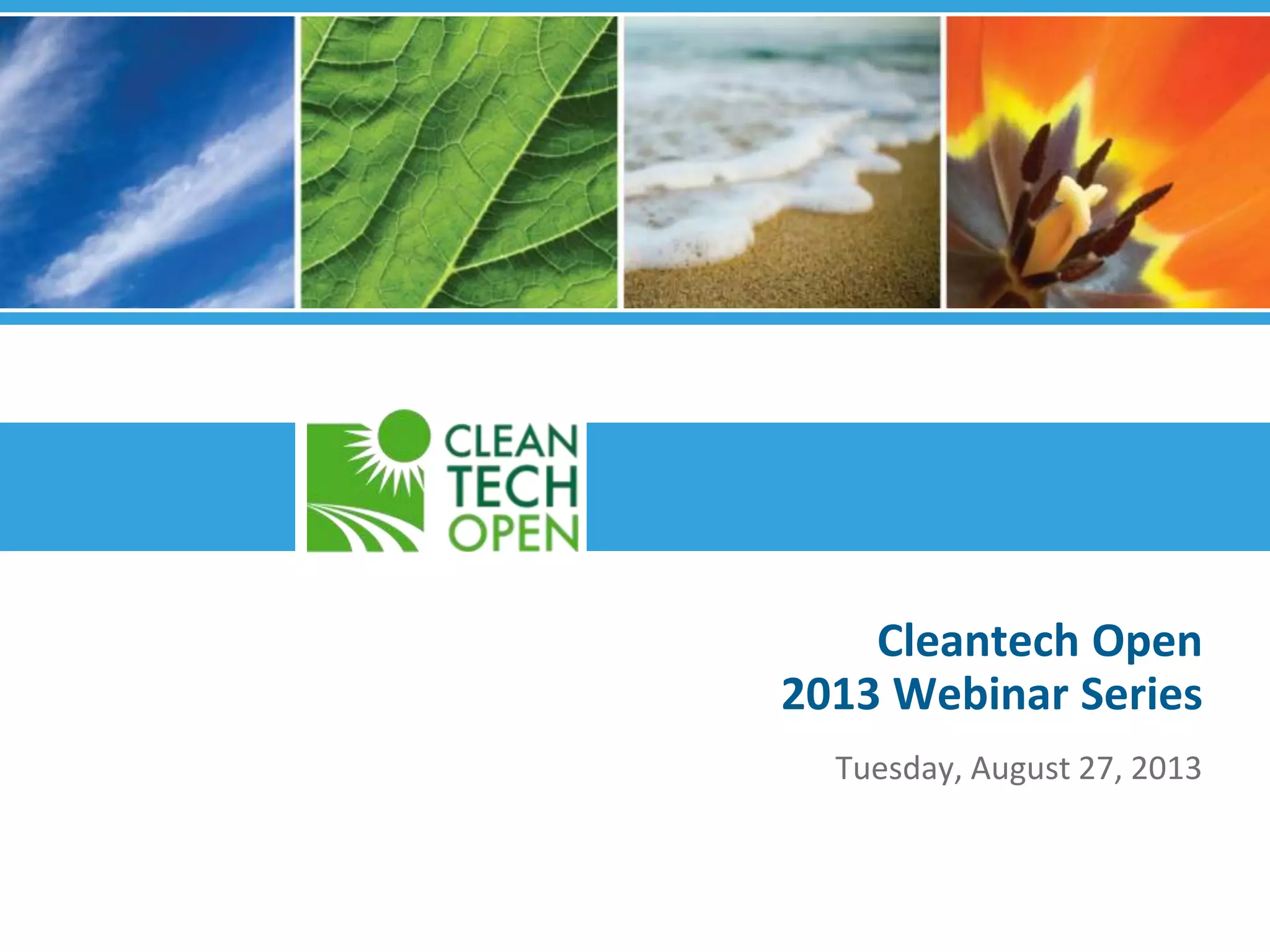 CLEAN
TECH
OPEN

Cleantech Open
2013 Webinar Series

Tuesday, August 27, 2013